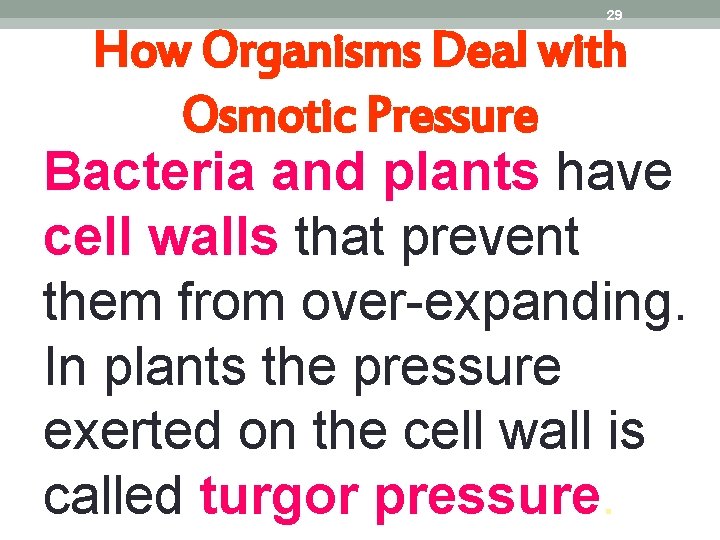 29

How Organisms Deal with Osmotic Pressure

Bacteria and plants have cell walls that prevent them from over-expanding. In plants the pressure exerted on the cell wall is called turgor pressure.